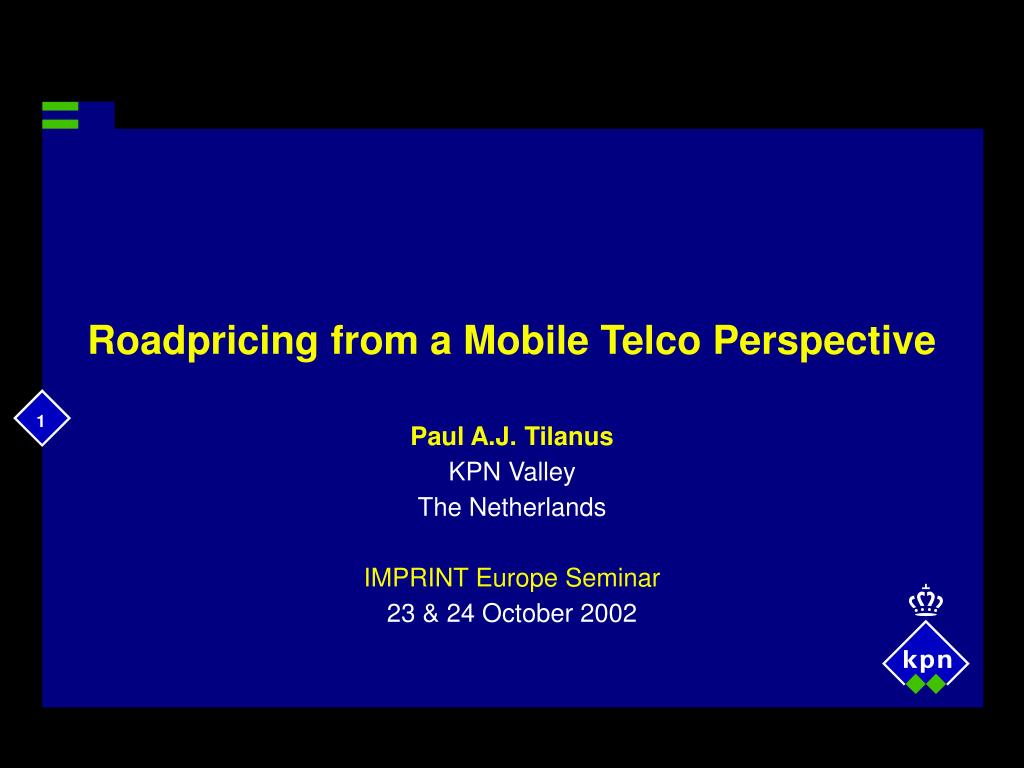 Roadpricing from a Mobile Telco Perspective

1

Paul A.J. Tilanus
KPN Valley
The Netherlands

IMPRINT Europe Seminar
23 & 24 October 2002

kpn